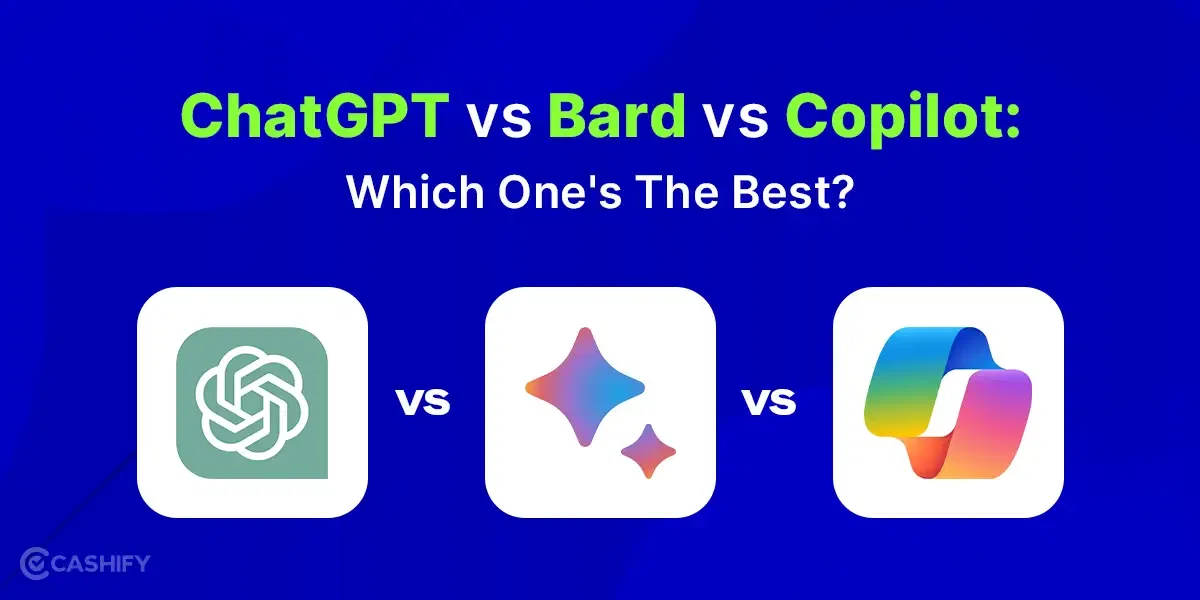 ChatGPT vs Bard vs Copilot:
Which One's The Best?

vs

vs

CASHIFY